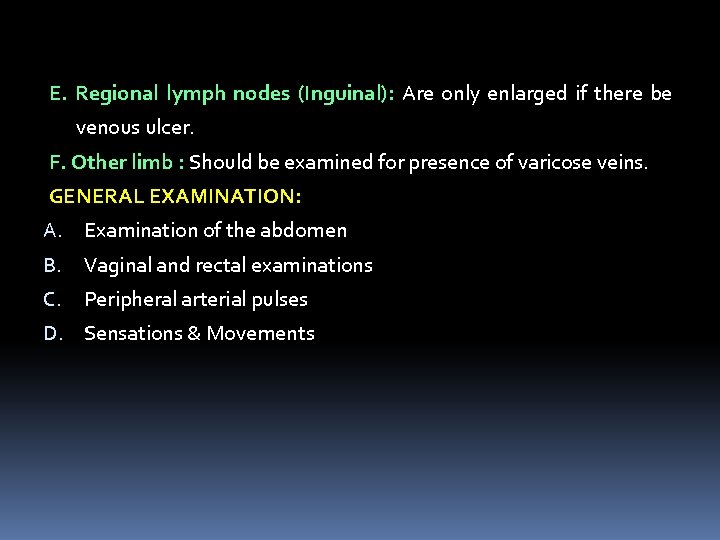 E. Regional lymph nodes (Inguinal): Are only enlarged if there be venous ulcer.

F. Other limb : Should be examined for presence of varicose veins.

GENERAL EXAMINATION:

A. Examination of the abdomen

B. Vaginal and rectal examinations

C. Peripheral arterial pulses

D. Sensations & Movements